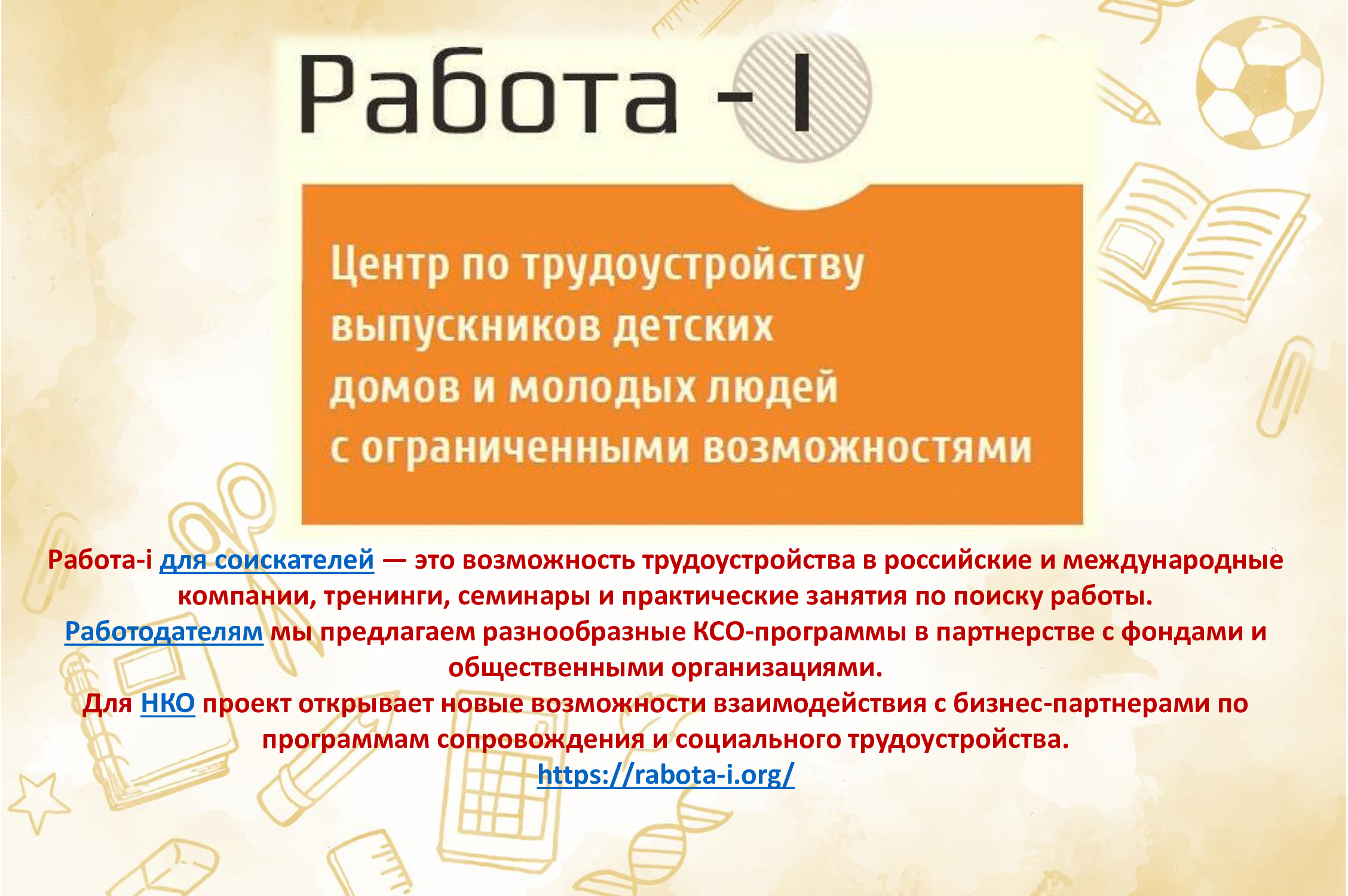 Работа - I

Центр по трудоустройству выпускников детских домов и молодых людей с ограниченными возможностями

Работа-i для соискателей — это возможность трудоустройства в российские и международные компании, тренинги, семинары и практические занятия по поиску работы.
Работодателям мы предлагаем разнообразные КСО-программы в партнерстве с фондами и общественными организациями.
Для НКО проект открывает новые возможности взаимодействия с бизнес-партнерами по программам сопровождения и социального трудоустройства.
https://rabota-i.org/